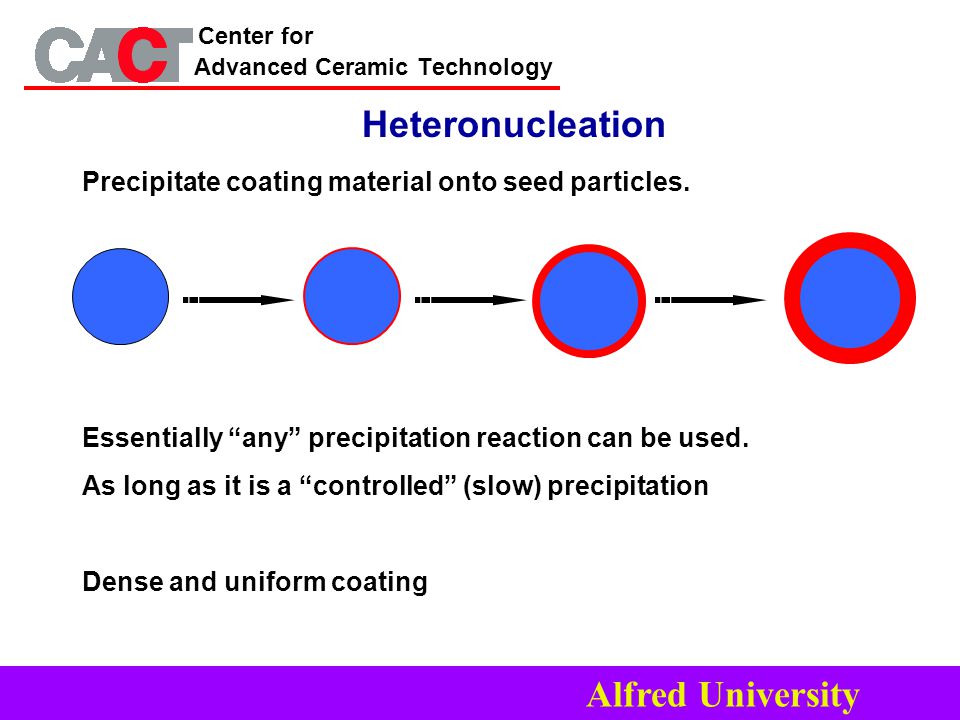 CACT Center for Advanced Ceramic Technology

Heteronucleation

Precipitate coating material onto seed particles.

Essentially “any” precipitation reaction can be used.

As long as it is a “controlled” (slow) precipitation

Dense and uniform coating

Alfred University